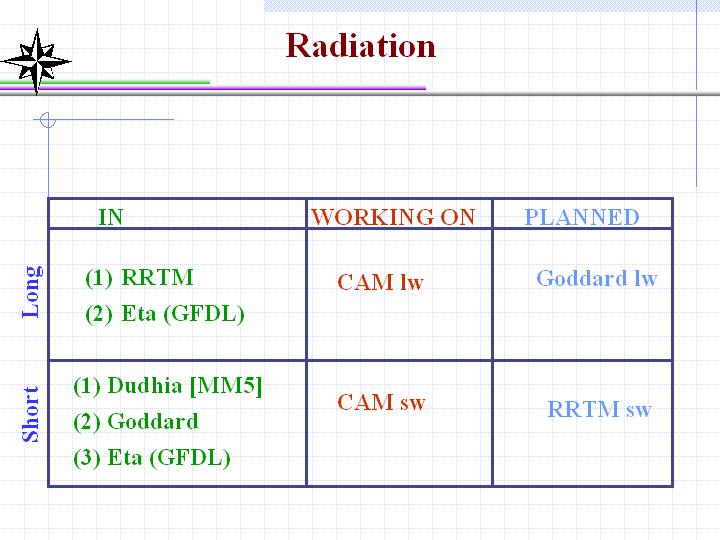 Radiation

| | IN | WORKING ON | PLANNED |
|---|---|---|---|
| Long | (1) RRTM (2) Eta (GFDL) | CAM lw | Goddard lw |
| Short | (1) Dudhia [MM5] (2) Goddard (3) Eta (GFDL) | CAM sw | RRTM sw |